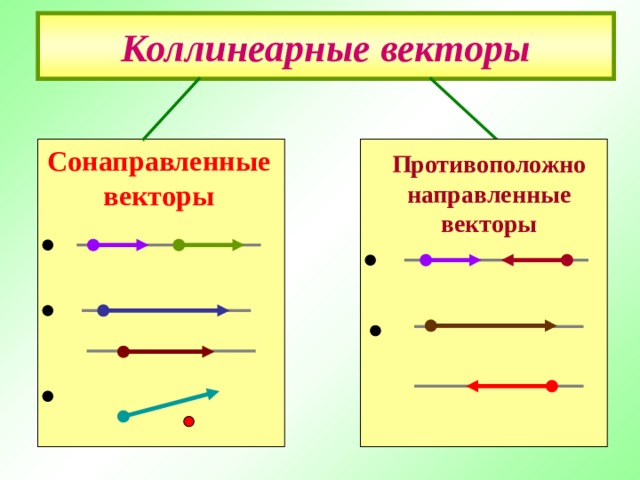 Коллинеарные векторы

Сонаправленные векторы

Противоположно направленные векторы